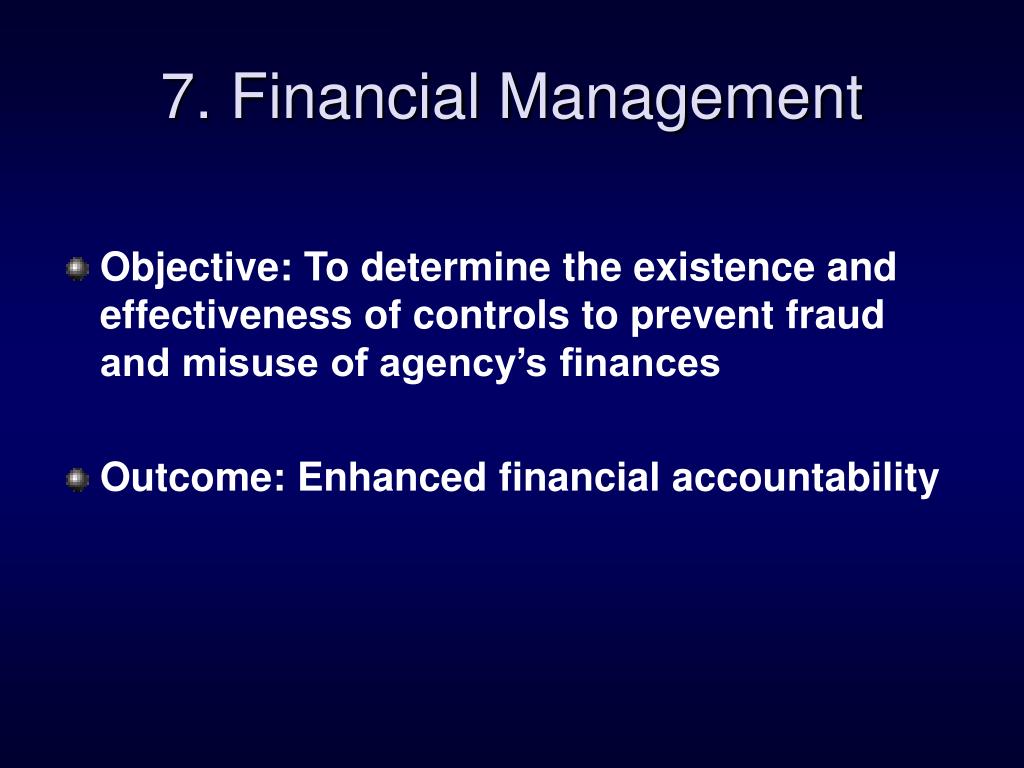 7. Financial Management

Objective: To determine the existence and effectiveness of controls to prevent fraud and misuse of agency’s finances

Outcome: Enhanced financial accountability